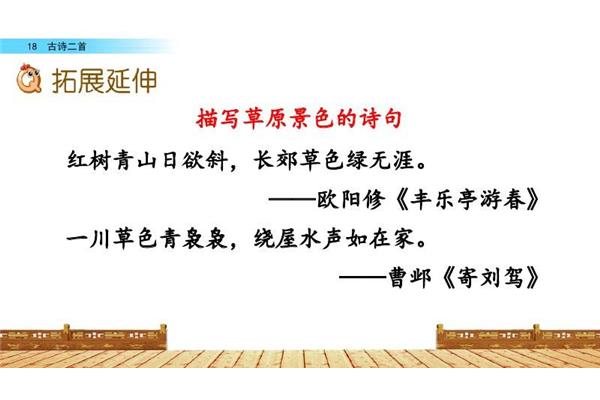 18 古诗二首

拓展延伸

描写草原景色的诗句

红树青山日欲斜，长郊草色绿无涯。

——欧阳修《丰乐亭游春》

一川草色青袅袅，绕屋水声如在家。

——曹邺《寄刘驾》